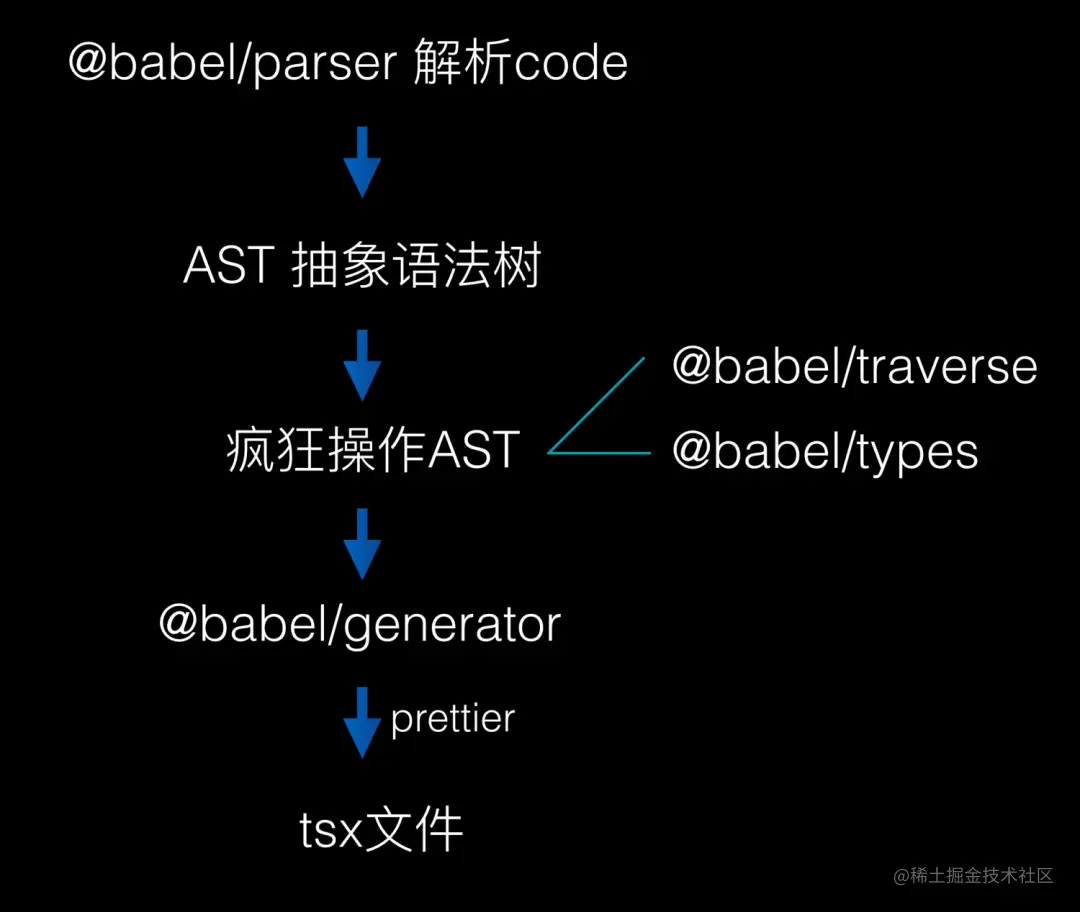 @babel/parser 解析code

AST 抽象语法树

疯狂操作AST

@babel/traverse

@babel/types

@babel/generator

prettier

tsx文件

@稀土掘金技术社区